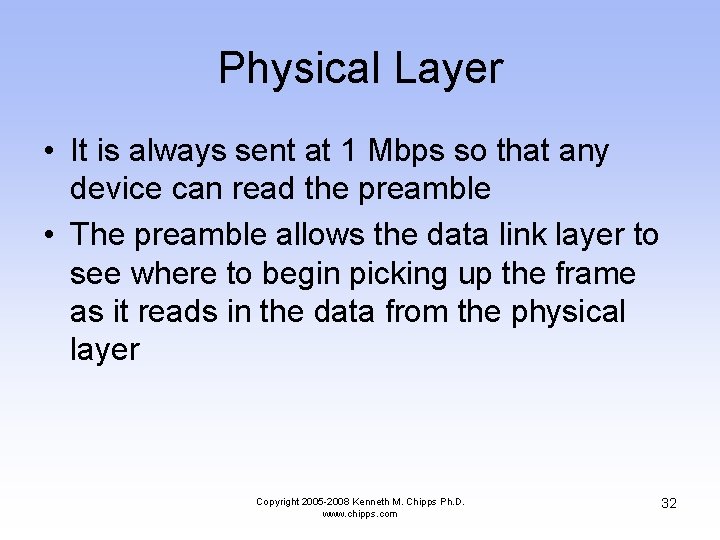 Physical Layer

• It is always sent at 1 Mbps so that any device can read the preamble

• The preamble allows the data link layer to see where to begin picking up the frame as it reads in the data from the physical layer

Copyright 2005-2008 Kenneth M. Chipps Ph.D.
www.chipps.com

32